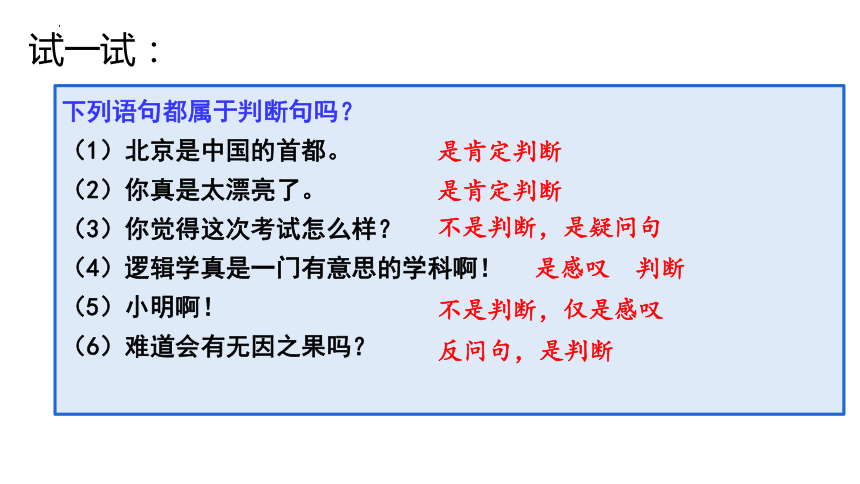 试一试：

下列语句都属于判断句吗？

（1）北京是中国的首都。 是肯定判断

（2）你真是太漂亮了。 是肯定判断

（3）你觉得这次考试怎么样？ 不是判断，是疑问句

（4）逻辑学真是一门有意思的学科啊！ 是感叹 判断

（5）小明啊！ 不是判断，仅是感叹

（6）难道会有无因之果吗？ 反问句，是判断